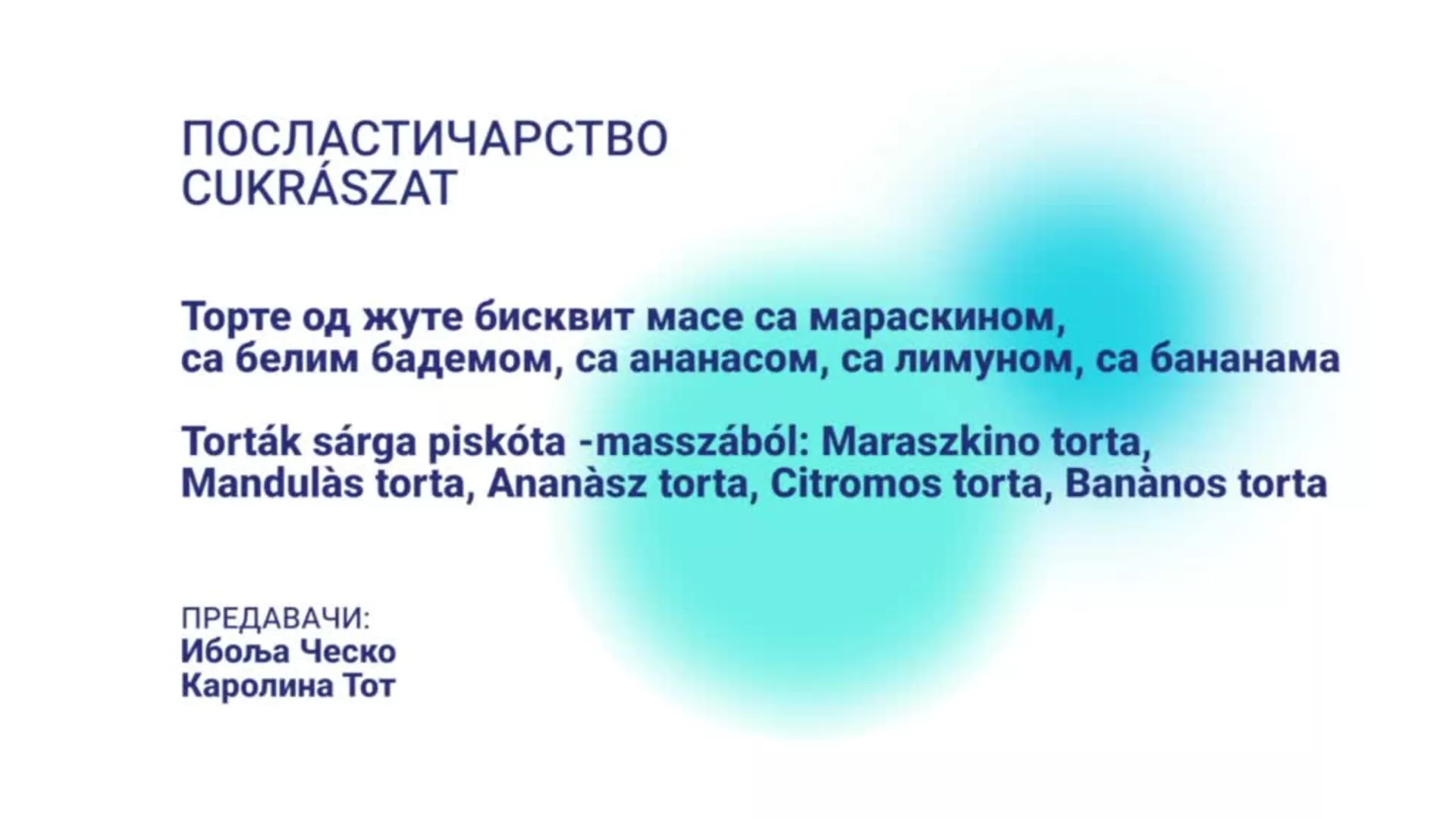 ПОСЛАСТИЧАРСТВО
CUKRÁSZAT

Торте од жуте бисквит масе са мараскином, са белим бадемом, са ананасом, са лимуном, са бананама

Torták sárga piskóta -masszából: Maraszkino torta, Mandulàs torta, Ananàsz torta, Citromos torta, Banànos torta

ПРЕДАВАЧИ:
Ибоља Ческо
Каролина Тот